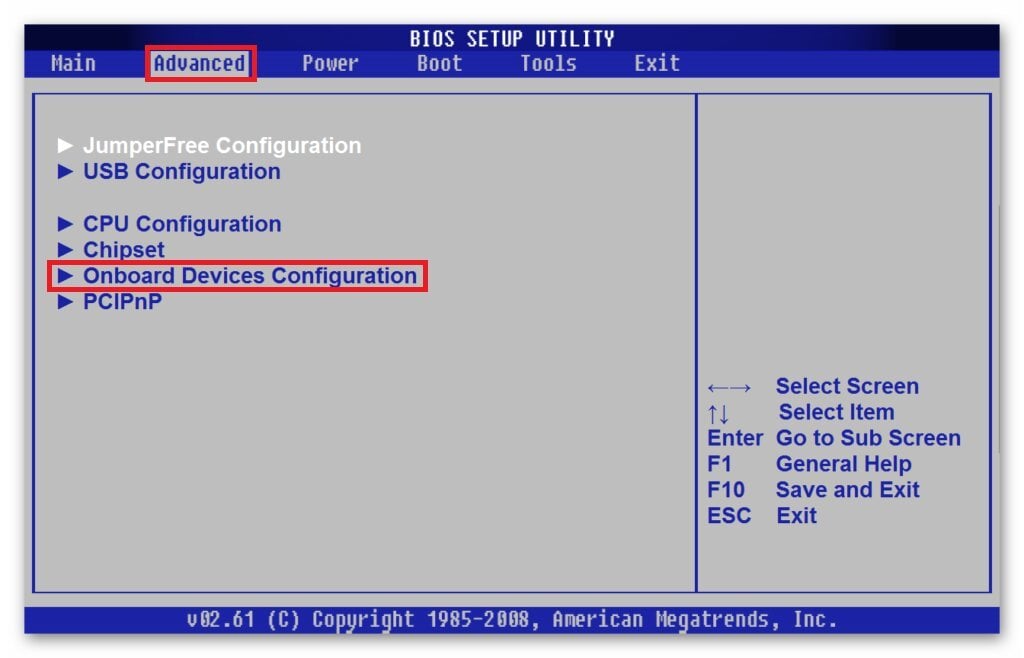 BIOS SETUP UTILITY

Main Advanced Power Boot Tools Exit

► JumperFree Configuration
► USB Configuration

► CPU Configuration
► Chipset
► Onboard Devices Configuration
► PCIPnP

←→ Select Screen
↑↓ Select Item
Enter Go to Sub Screen
F1 General Help
F10 Save and Exit
ESC Exit

v02.61 (C) Copyright 1985-2008, American Megatrends, Inc.